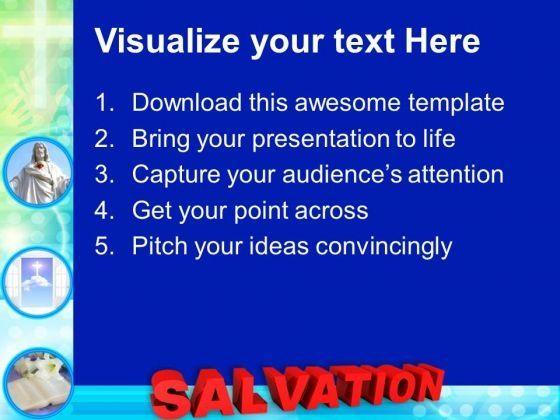 Visualize your text Here

1. Download this awesome template
2. Bring your presentation to life
3. Capture your audience's attention
4. Get your point across
5. Pitch your ideas convincingly

SALVATION